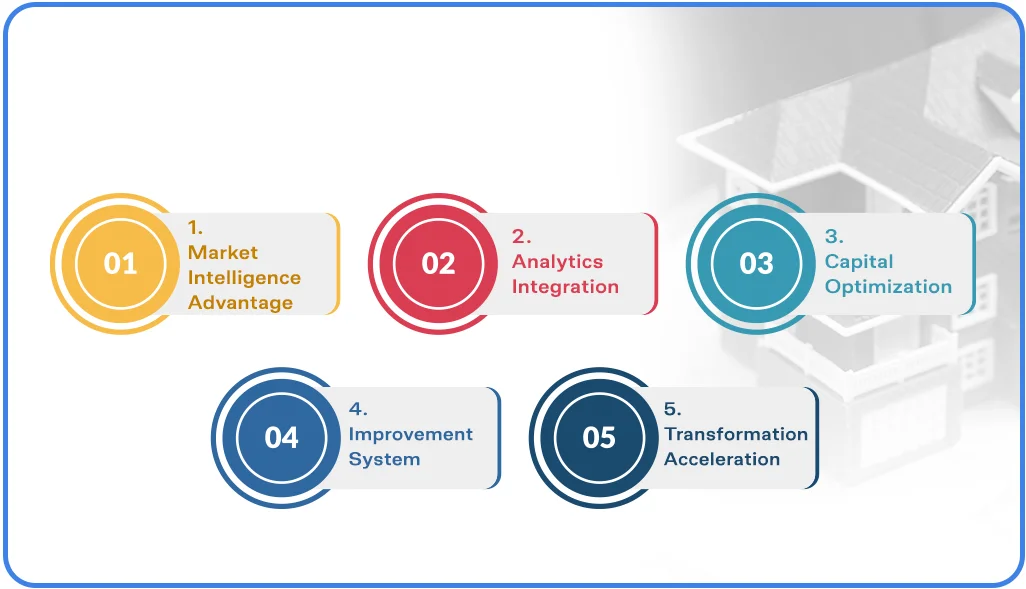 01
1. Market Intelligence Advantage

02
2. Analytics Integration

03
3. Capital Optimization

04
4. Improvement System

05
5. Transformation Acceleration